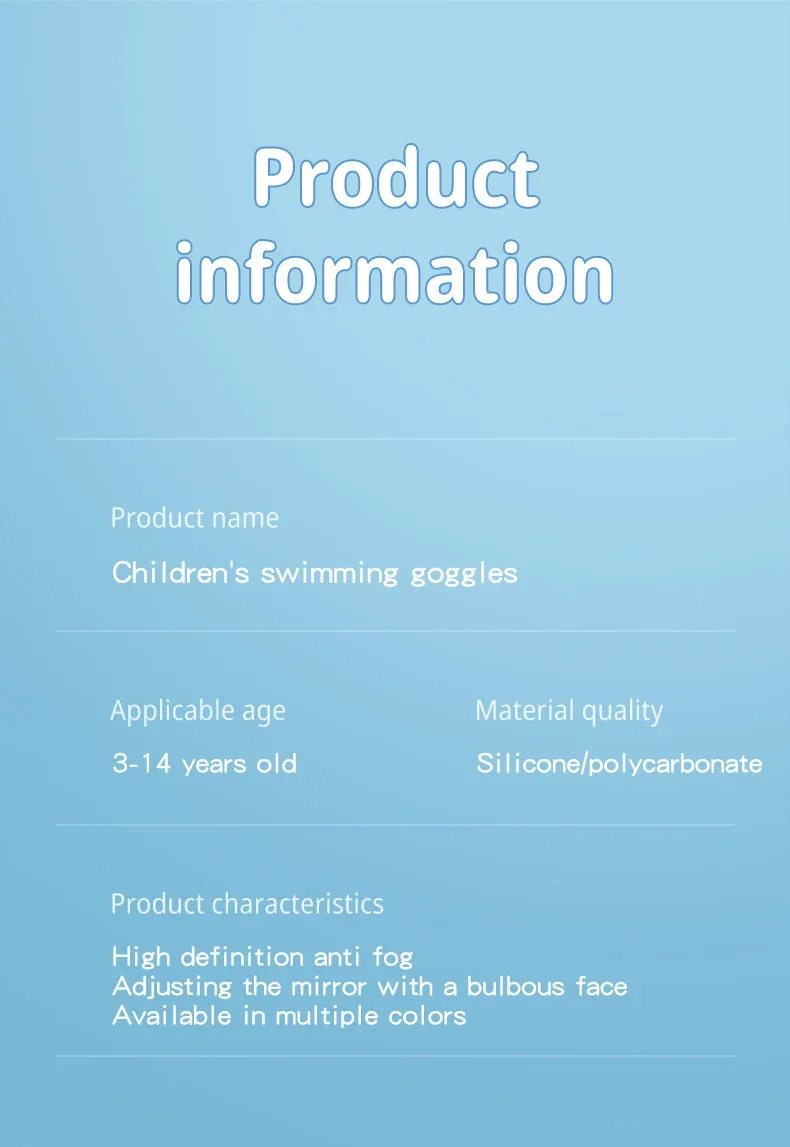 Product information

Product name

Children's swimming goggles

Applicable age

3-14 years old

Material quality

Silicone/polycarbonate

Product characteristics

High definition anti fog
Adjusting the mirror with a bulbous face
Available in multiple colors